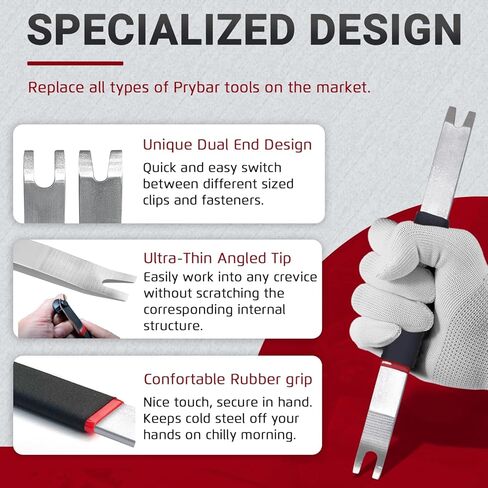 SPECIALIZED DESIGN

Replace all types of Prybar tools on the market.

Unique Dual End Design
Quick and easy switch between different sized clips and fasteners.

Ultra-Thin Angled Tip
Easily work into any crevice without scratching the corresponding internal structure.

Confortable Rubber grip
Nice touch, secure in hand. Keeps cold steel off your hands on chilly morning.